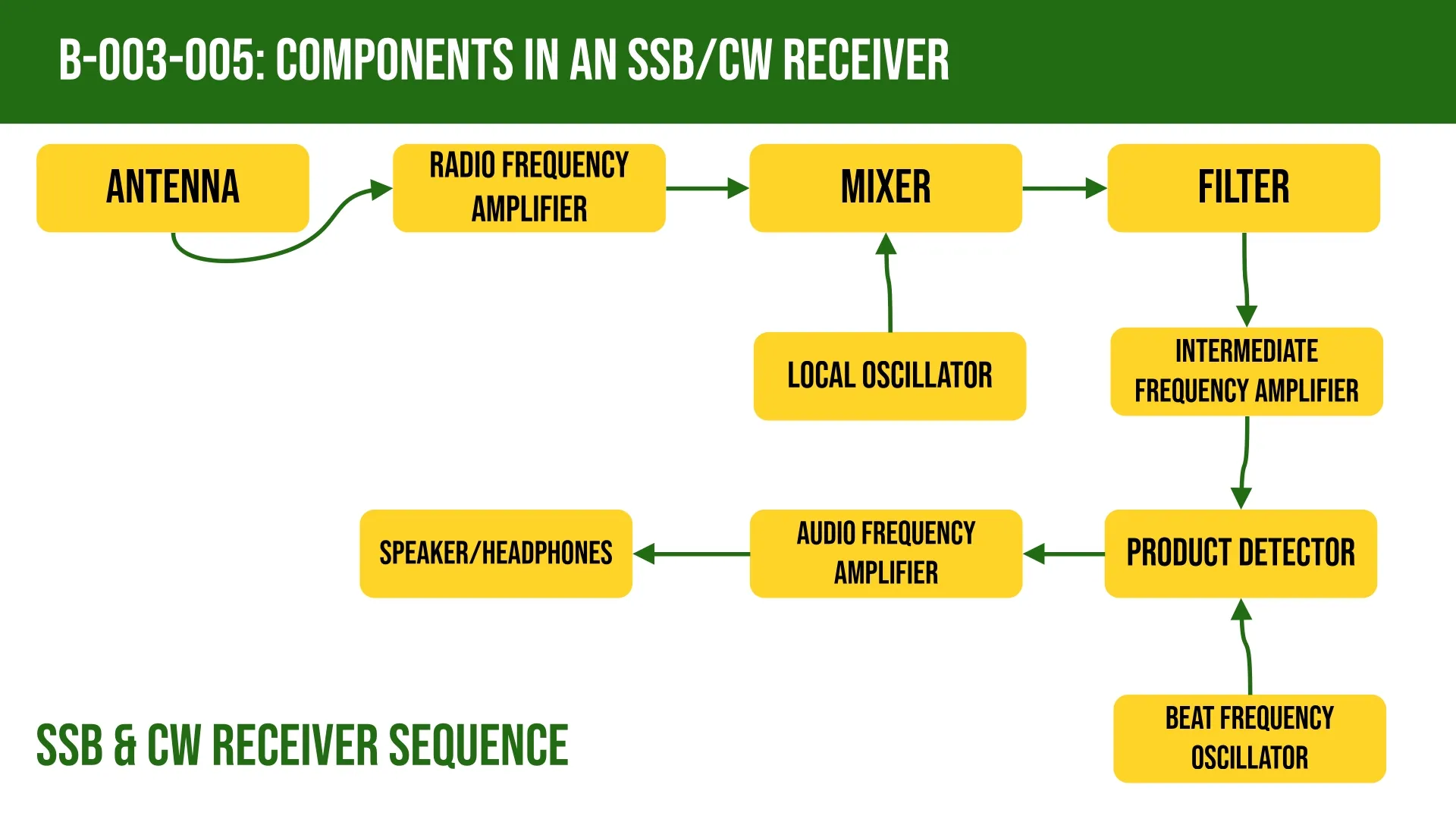 B-003-005: COMPONENTS IN AN SSB/CW RECEIVER

ANTENNA

RADIO FREQUENCY AMPLIFIER

MIXER

FILTER

LOCAL OSCILLATOR

INTERMEDIATE FREQUENCY AMPLIFIER

SPEAKER/HEADPHONES

AUDIO FREQUENCY AMPLIFIER

PRODUCT DETECTOR

BEAT FREQUENCY OSCILLATOR

SSB & CW RECEIVER SEQUENCE